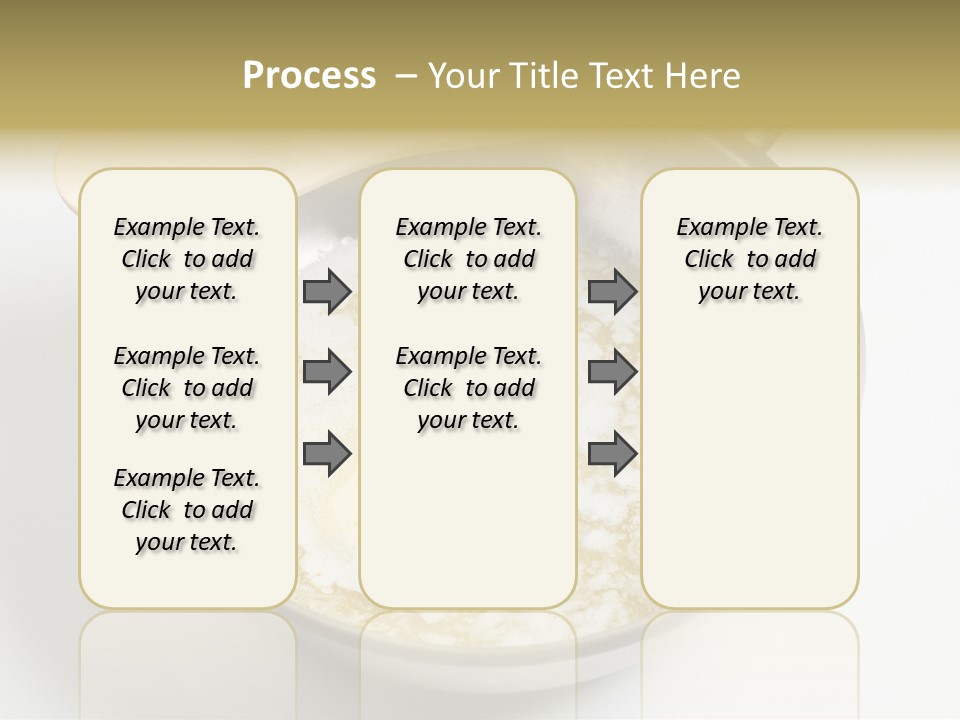 Process – Your Title Text Here

Example Text. Click to add your text.

Example Text. Click to add your text.

Example Text. Click to add your text.

Example Text. Click to add your text.

Example Text. Click to add your text.

Example Text. Click to add your text.